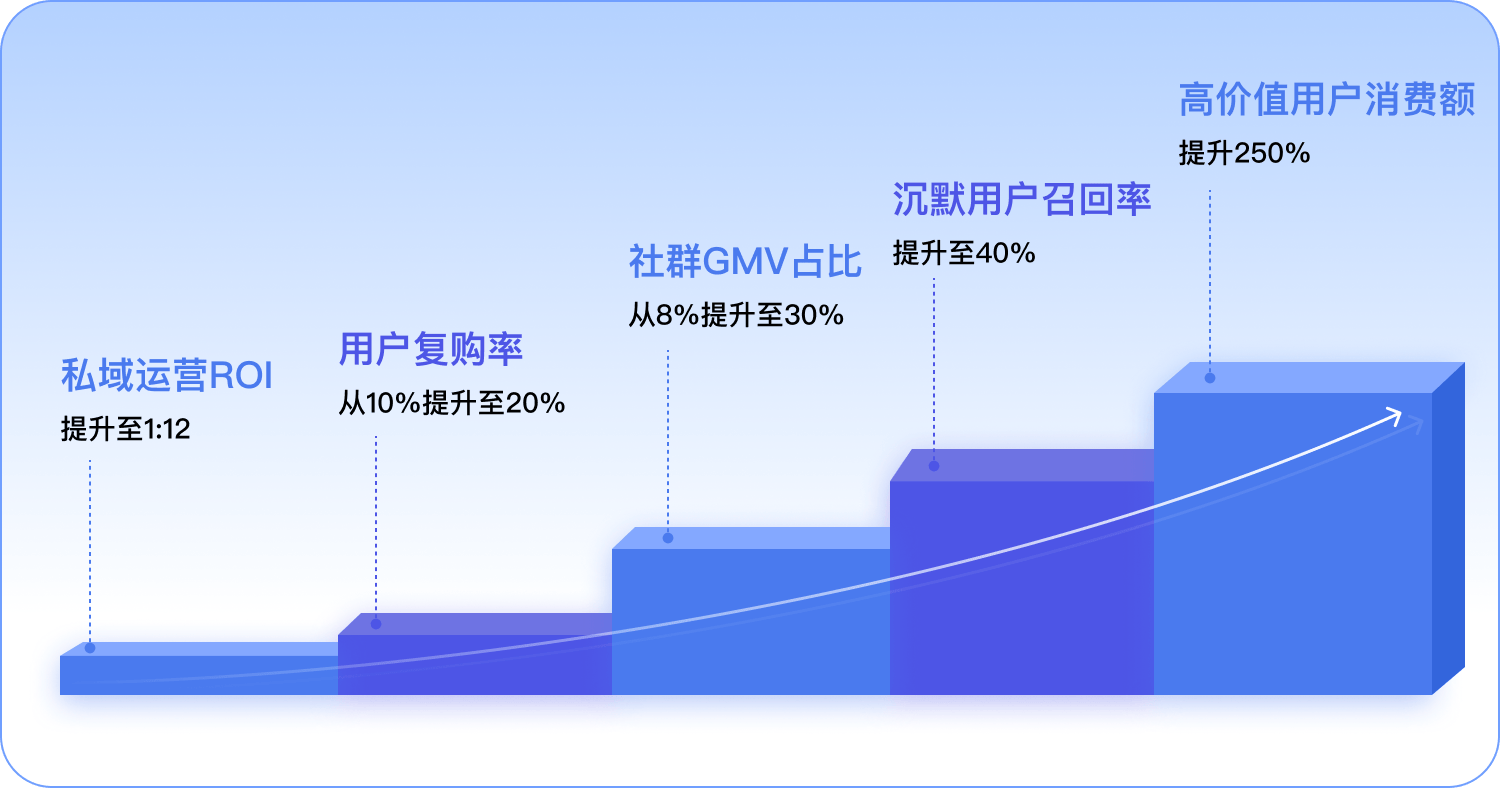 私域运营ROI
提升至1:12

用户复购率
从10%提升至20%

社群GMV占比
从8%提升至30%

沉默用户召回率
提升至40%

高价值用户消费额
提升250%